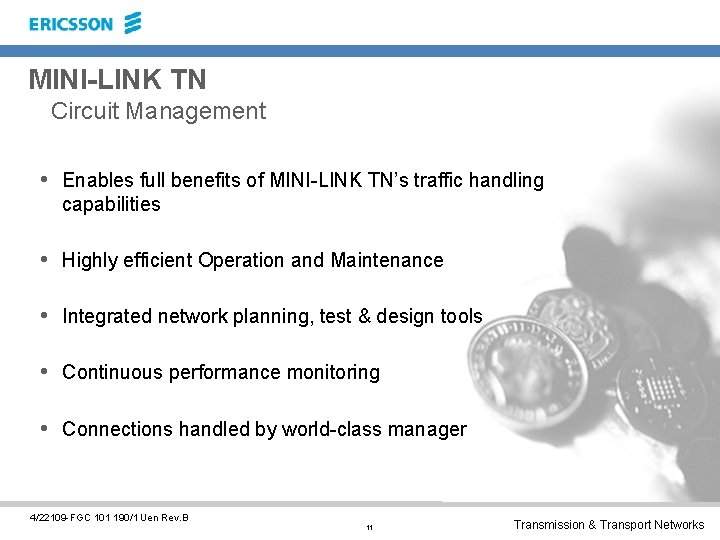 ERICSSON

MINI-LINK TN
Circuit Management

• Enables full benefits of MINI-LINK TN's traffic handling capabilities

• Highly efficient Operation and Maintenance

• Integrated network planning, test & design tools

• Continuous performance monitoring

• Connections handled by world-class manager

4/22109-FGC 101 190/1 Uen Rev.B

11

Transmission & Transport Networks